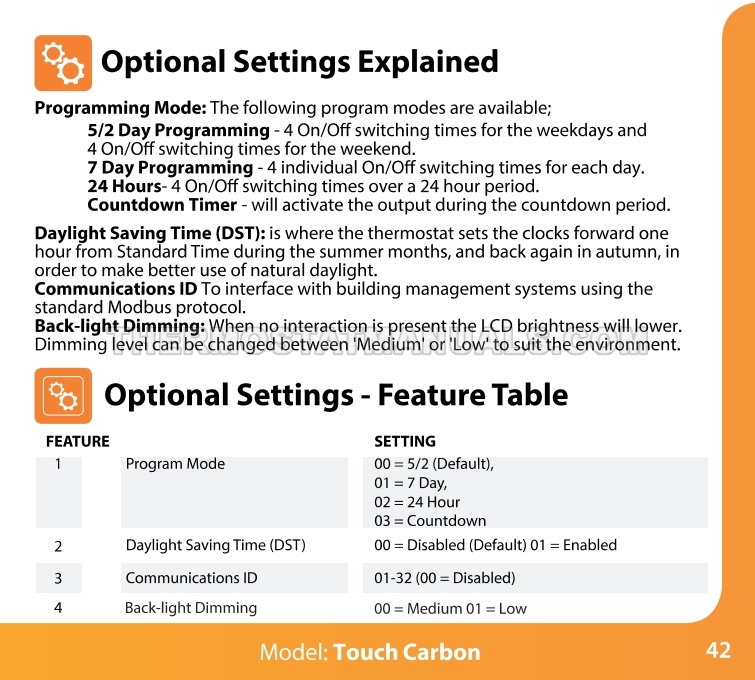 Optional Settings Explained

Programming Mode: The following program modes are available;

5/2 Day Programming - 4 On/Off switching times for the weekdays and 4 On/Off switching times for the weekend.
7 Day Programming - 4 individual On/Off switching times for each day.
24 Hours- 4 On/Off switching times over a 24 hour period.
Countdown Timer - will activate the output during the countdown period.

Daylight Saving Time (DST): is where the thermostat sets the clocks forward one hour from Standard Time during the summer months, and back again in autumn, in order to make better use of natural daylight.
Communications ID To interface with building management systems using the standard Modbus protocol.
Back-light Dimming: When no interaction is present the LCD brightness will lower. Dimming level can be changed between 'Medium' or 'Low' to suit the environment.

THERMOSTATMANUALS.COM

Optional Settings - Feature Table

| FEATURE | | SETTING |
|---|---|---|
| 1 | Program Mode | 00 = 5/2 (Default), 01 = 7 Day, 02 = 24 Hour 03 = Countdown |
| 2 | Daylight Saving Time (DST) | 00 = Disabled (Default) 01 = Enabled |
| 3 | Communications ID | 01-32 (00 = Disabled) |
| 4 | Back-light Dimming | 00 = Medium 01 = Low |

Model: Touch Carbon

42